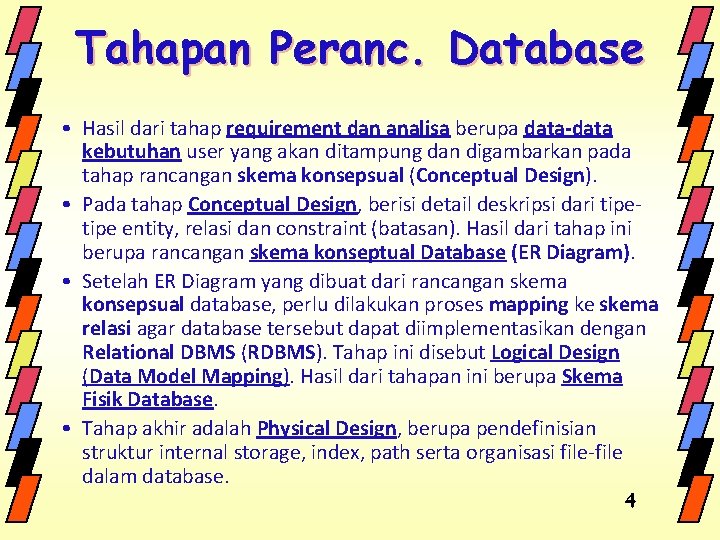 Tahapan Peranc. Database

• Hasil dari tahap requirement dan analisa berupa data-data kebutuhan user yang akan ditampung dan digambarkan pada tahap rancangan skema konsepsual (Conceptual Design).

• Pada tahap Conceptual Design, berisi detail deskripsi dari tipe-tipe entity, relasi dan constraint (batasan). Hasil dari tahap ini berupa rancangan skema konseptual Database (ER Diagram).

• Setelah ER Diagram yang dibuat dari rancangan skema konsepsual database, perlu dilakukan proses mapping ke skema relasi agar database tersebut dapat diimplementasikan dengan Relational DBMS (RDBMS). Tahap ini disebut Logical Design (Data Model Mapping). Hasil dari tahapan ini berupa Skema Fisik Database.

• Tahap akhir adalah Physical Design, berupa pendefinisian struktur internal storage, index, path serta organisasi file-file dalam database.

4